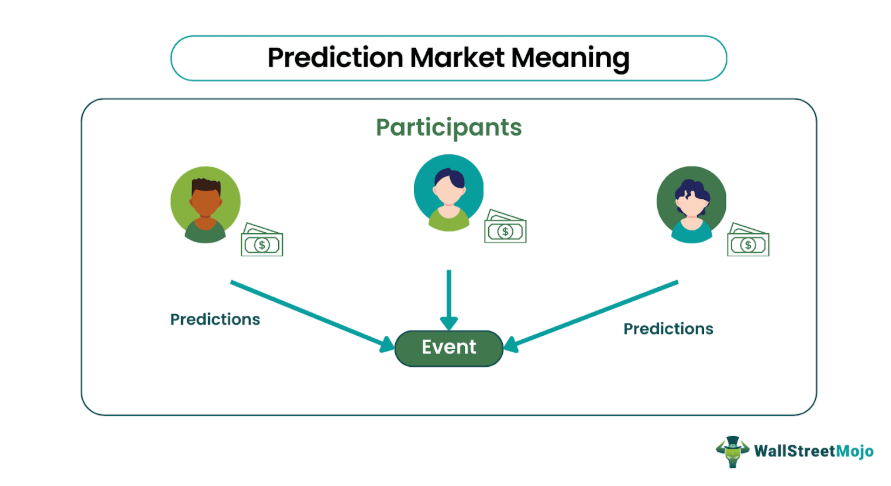 Prediction Market Meaning

Participants

$

$

$

Predictions

Event

Predictions

WallStreetMojo